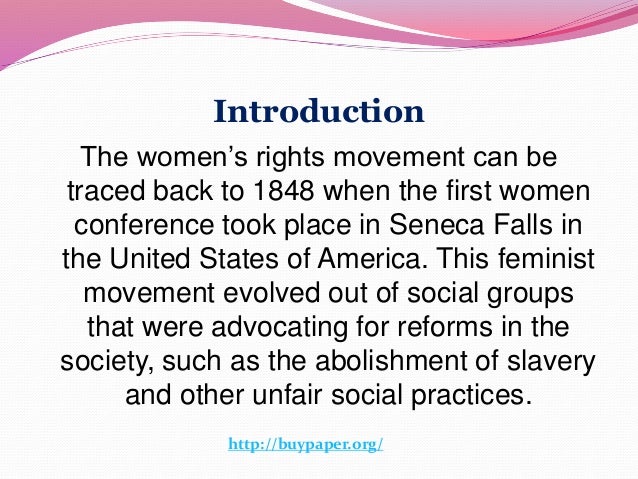 Introduction

The women’s rights movement can be traced back to 1848 when the first women conference took place in Seneca Falls in the United States of America. This feminist movement evolved out of social groups that were advocating for reforms in the society, such as the abolishment of slavery and other unfair social practices.

http://buypaper.org/